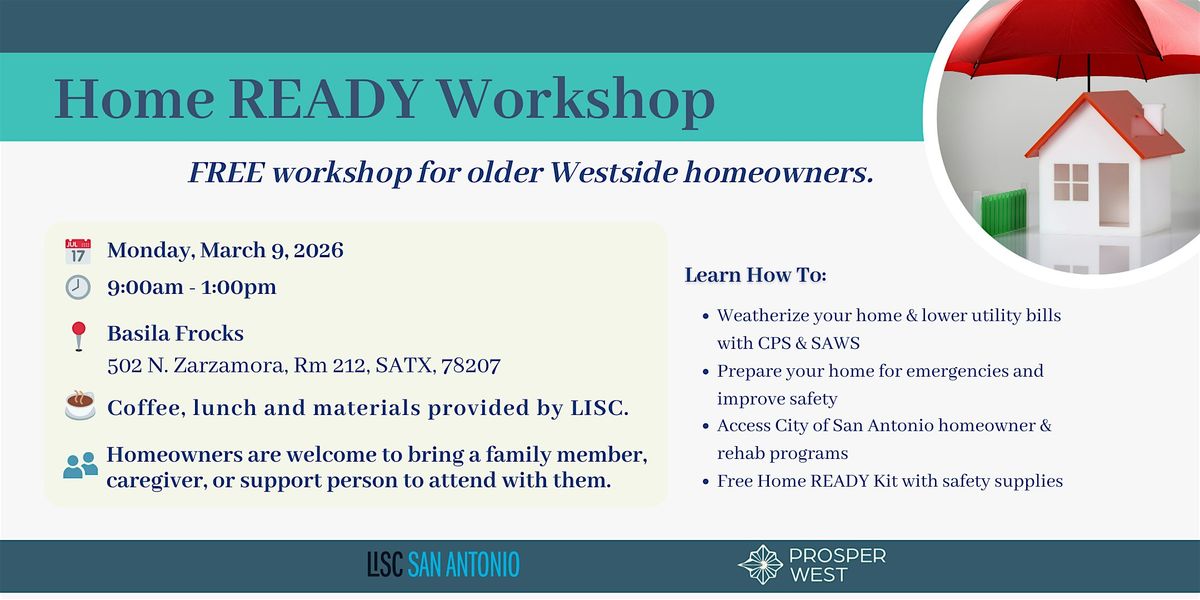 Home READY Workshop

FREE workshop for older Westside homeowners.

JUL 17

Monday, March 9, 2026

9:00am - 1:00pm

Basila Frocks
502 N. Zarzamora, Rm 212, SATX, 78207

Coffee, lunch and materials provided by LISC.

Homeowners are welcome to bring a family member, caregiver, or support person to attend with them.

Learn How To:

- Weatherize your home & lower utility bills with CPS & SAWS
- Prepare your home for emergencies and improve safety
- Access City of San Antonio homeowner & rehab programs
- Free Home READY Kit with safety supplies

LISC SAN ANTONIO

PROSPER WEST